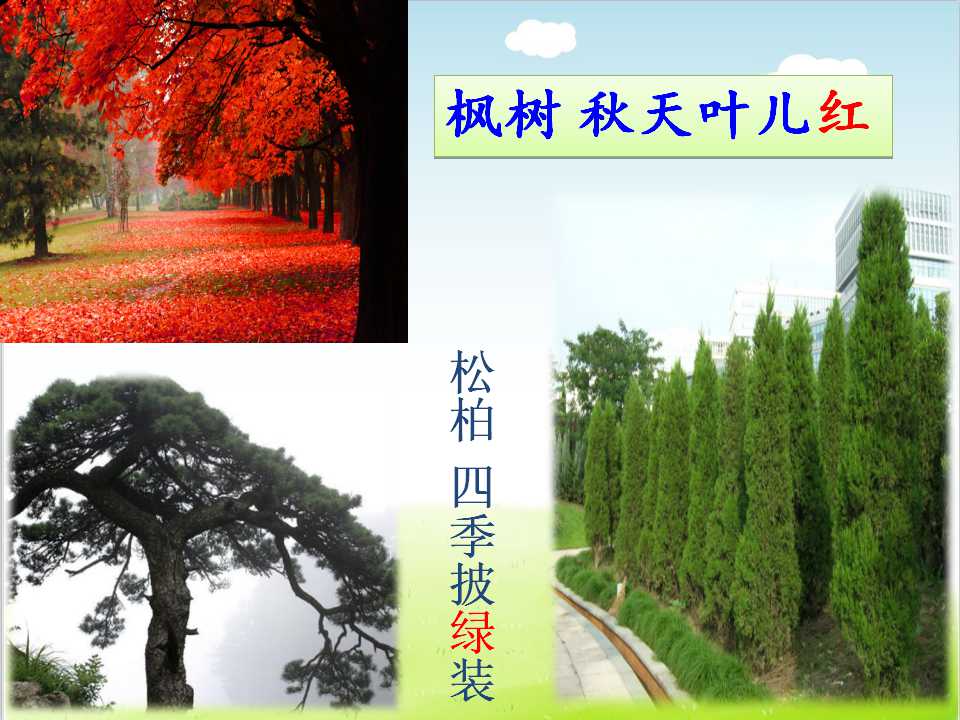 枫树 秋天叶儿红

松柏 四季披绿装